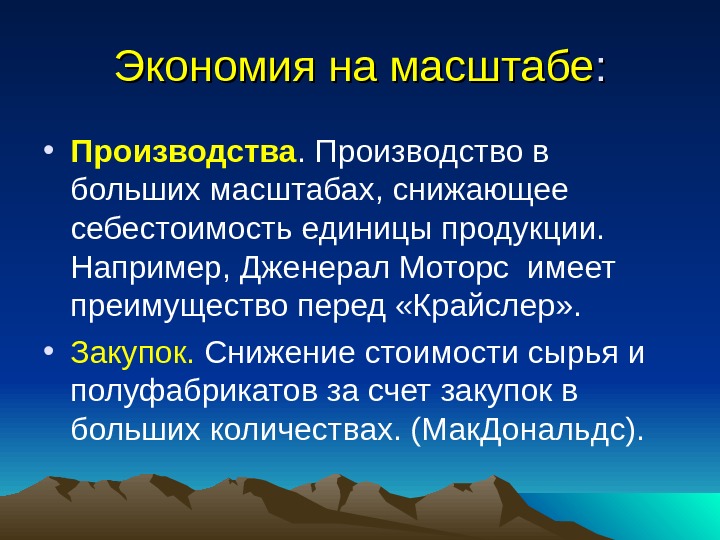 Экономия на масштабе:

• Производства. Производство в больших масштабах, снижающее себестоимость единицы продукции. Например, Дженерал Моторс  имеет преимущество перед «Крайслер».

• Закупок. Снижение стоимости сырья и полуфабрикатов за счет закупок в больших количествах. (МакДональдс).